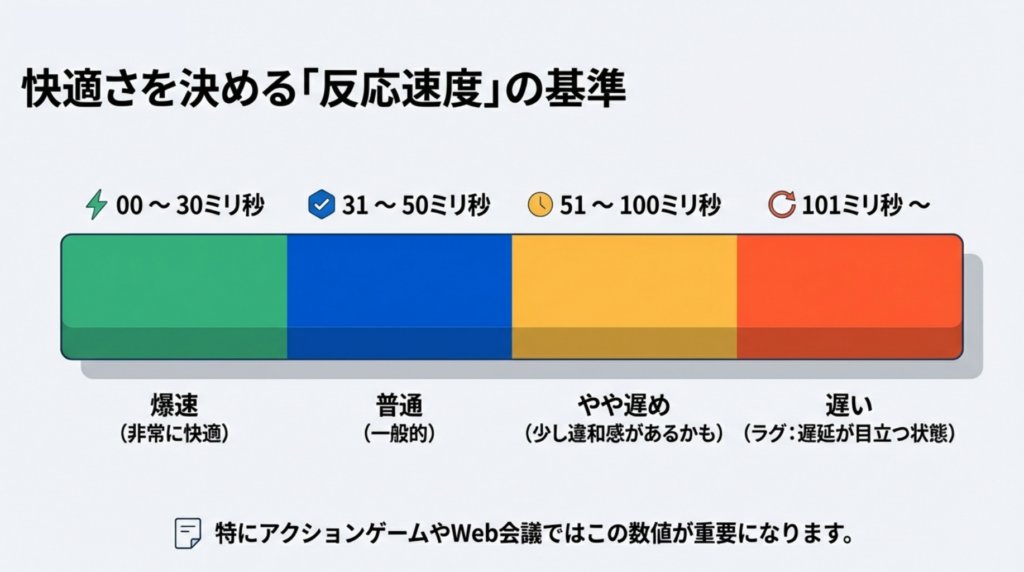 快適さを決める「反応速度」の基準

00 ～ 30ミリ秒

31 ～ 50ミリ秒

51 ～ 100ミリ秒

101ミリ秒 ～

爆速
（非常に快適）

普通
（一般的）

やや遅め
（少し違和感があるかも）

遅い
（ラグ：遅延が目立つ状態）

特にアクションゲームやWeb会議ではこの数値が重要になります。